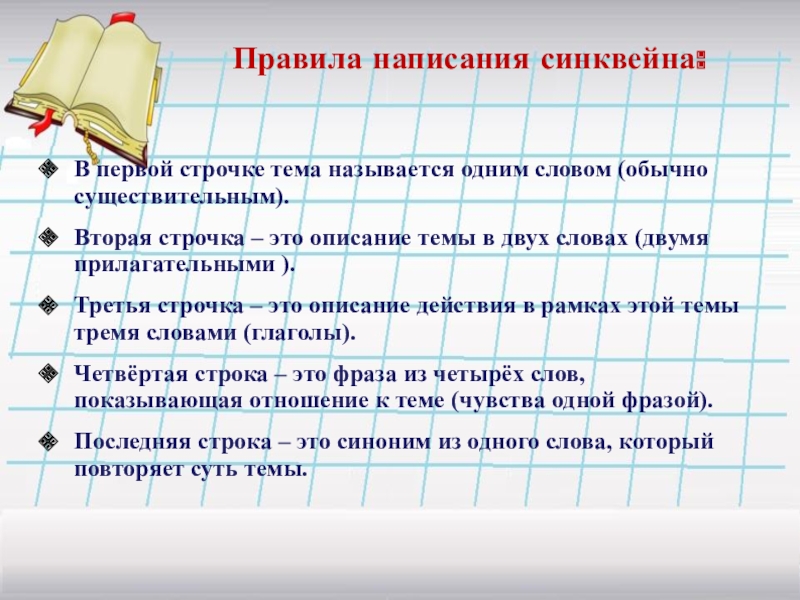 Правила написания синквейна:

В первой строчке тема называется одним словом (обычно существительным).

Вторая строчка – это описание темы в двух словах (двумя прилагательными ).

Третья строчка – это описание действия в рамках этой темы тремя словами (глаголы).

Четвёртая строка – это фраза из четырёх слов, показывающая отношение к теме (чувства одной фразой).

Последняя строка – это синоним из одного слова, который повторяет суть темы.